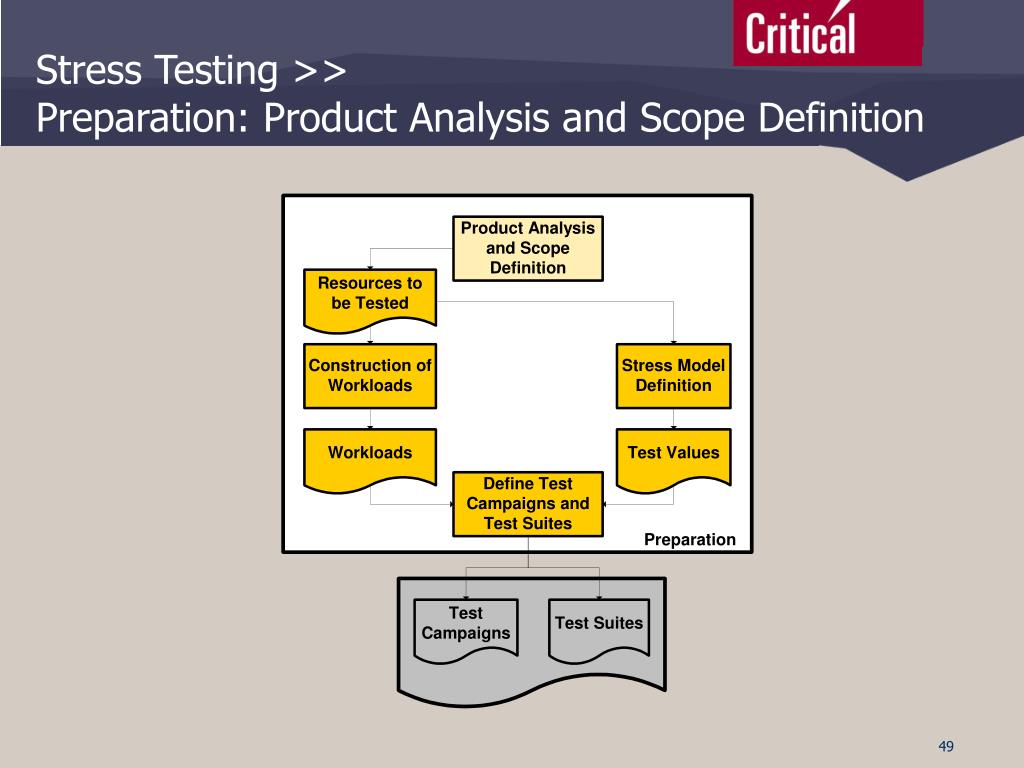 Critical

Stress Testing >>
Preparation: Product Analysis and Scope Definition

Product Analysis and Scope Definition

Resources to be Tested

Construction of Workloads

Stress Model Definition

Workloads

Test Values

Define Test Campaigns and Test Suites

Preparation

Test Campaigns

Test Suites

49